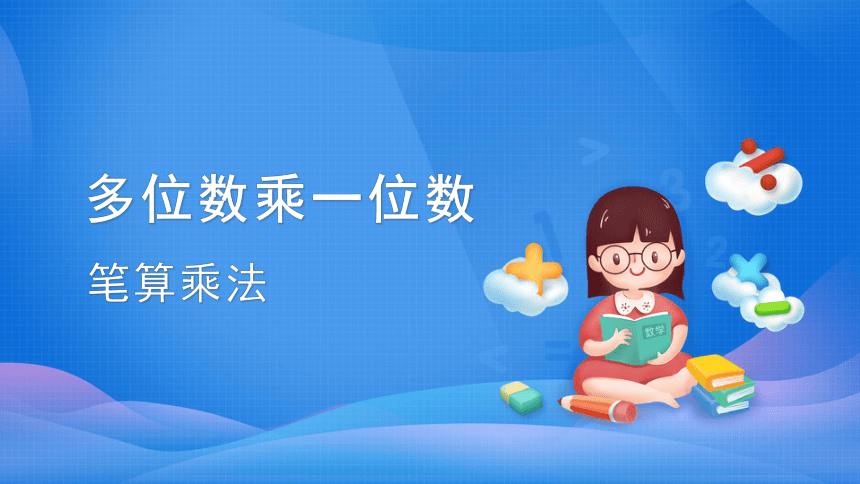 多位数乘一位数

笔算乘法

数学